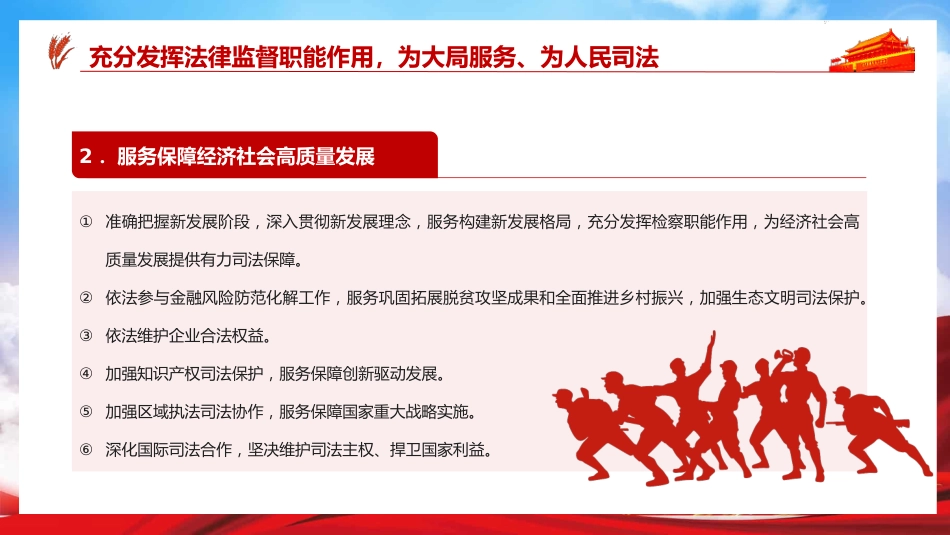 充分发挥法律监督职能作用，为大局服务、为人民司法

2．服务保障经济社会高质量发展

① 准确把握新发展阶段，深入贯彻新发展理念，服务构建新发展格局，充分发挥检察职能作用，为经济社会高质量发展提供有力司法保障。

② 依法参与金融风险防范化解工作，服务巩固拓展脱贫攻坚成果和全面推进乡村振兴，加强生态文明司法保护。

③ 依法维护企业合法权益。

④ 加强知识产权司法保护，服务保障创新驱动发展。

⑤ 加强区域执法司法协作，服务保障国家重大战略实施。

⑥ 深化国际司法合作，坚决维护司法主权、捍卫国家利益。